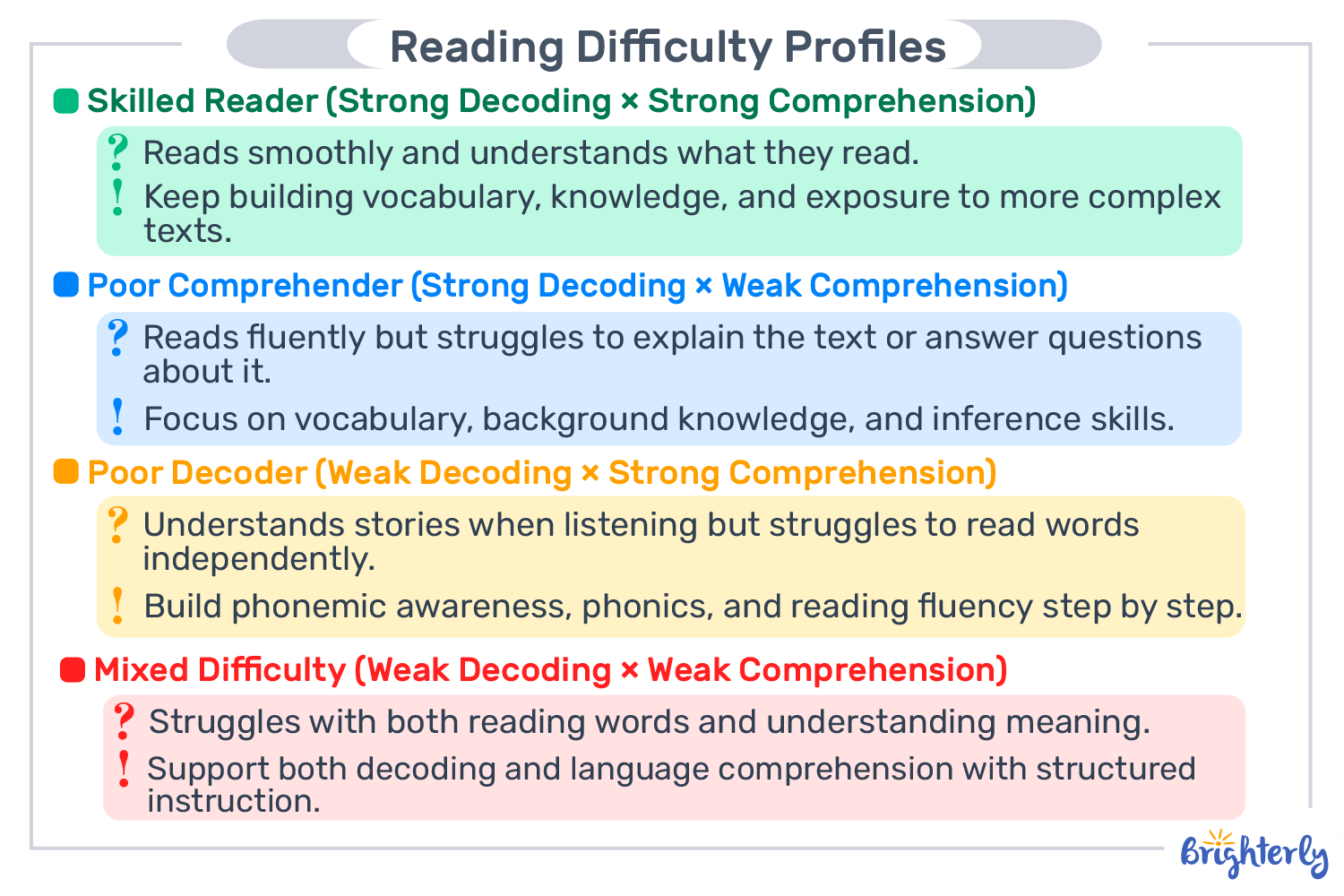 Reading Difficulty Profiles

Skilled Reader (Strong Decoding × Strong Comprehension)

? Reads smoothly and understands what they read.
! Keep building vocabulary, knowledge, and exposure to more complex texts.

Poor Comprehender (Strong Decoding × Weak Comprehension)

? Reads fluently but struggles to explain the text or answer questions about it.
! Focus on vocabulary, background knowledge, and inference skills.

Poor Decoder (Weak Decoding × Strong Comprehension)

? Understands stories when listening but struggles to read words independently.
! Build phonemic awareness, phonics, and reading fluency step by step.

Mixed Difficulty (Weak Decoding × Weak Comprehension)

? Struggles with both reading words and understanding meaning.
! Support both decoding and language comprehension with structured instruction.

Brighterly